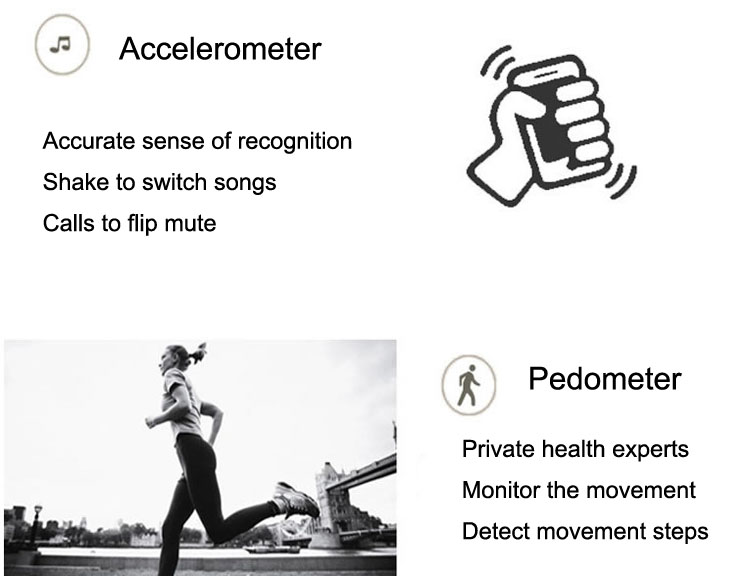 Accelerometer

Accurate sense of recognition
Shake to switch songs
Calls to flip mute

Pedometer

Private health experts
Monitor the movement
Detect movement steps